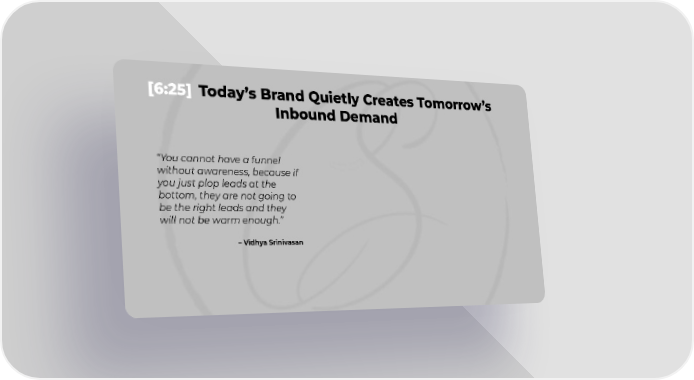 [6:25] Today's Brand Quietly Creates Tomorrow's Inbound Demand

"You cannot have a funnel without awareness, because if you just plop leads at the bottom, they are not going to be the right leads and they will not be warm enough."

– Vidhya Srinivasan